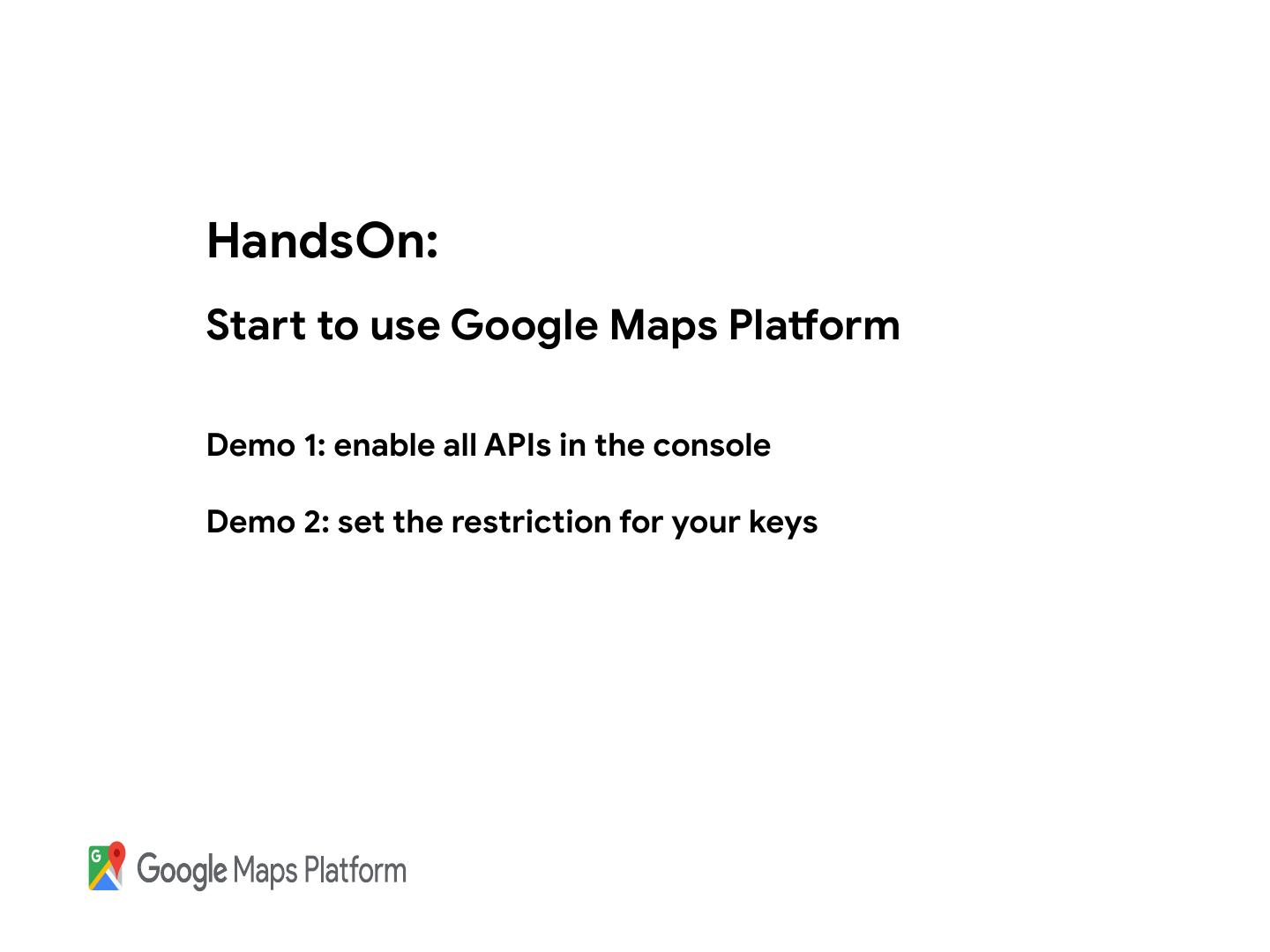 HandsOn:

Start to use Google Maps Platform

Demo 1: enable all APIs in the console

Demo 2: set the restriction for your keys

G Google Maps Platform